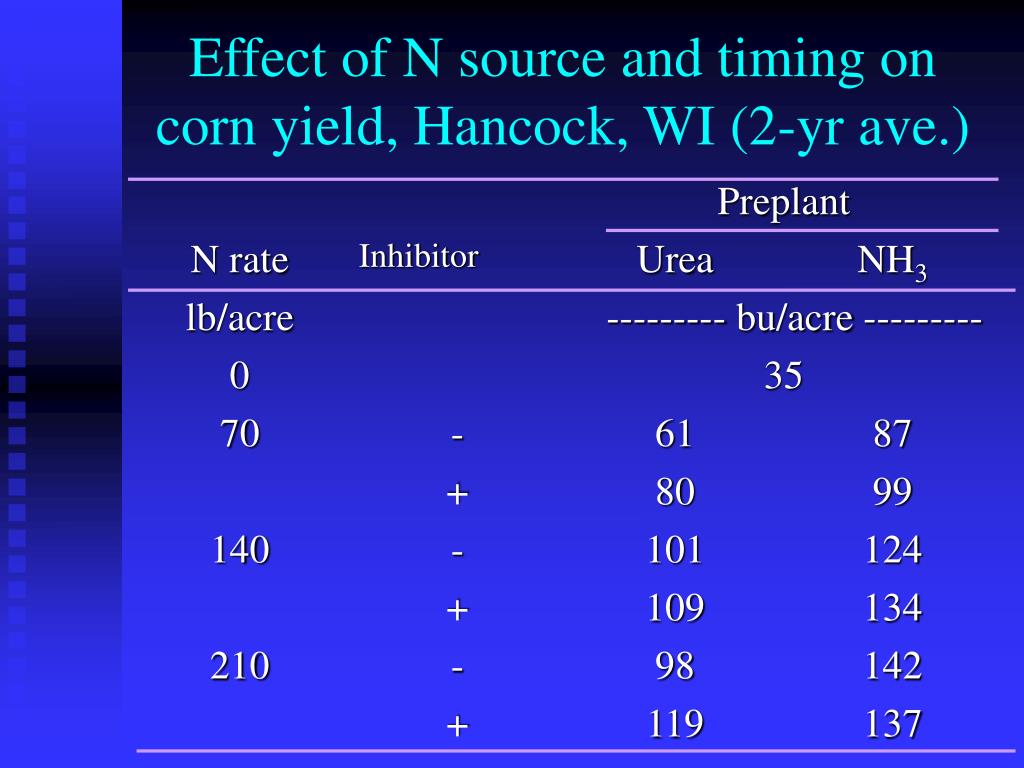 Effect of N source and timing on corn yield, Hancock, WI (2-yr ave.)

| | | Preplant | |
|---|---|---|---|
| N rate | Inhibitor | Urea | $NH_3$ |
| lb/acre | | --------- bu/acre --------- | |
| 0 | | 35 | |
| 70 | - | 61 | 87 |
| | + | 80 | 99 |
| 140 | - | 101 | 124 |
| | + | 109 | 134 |
| 210 | - | 98 | 142 |
| | + | 119 | 137 |